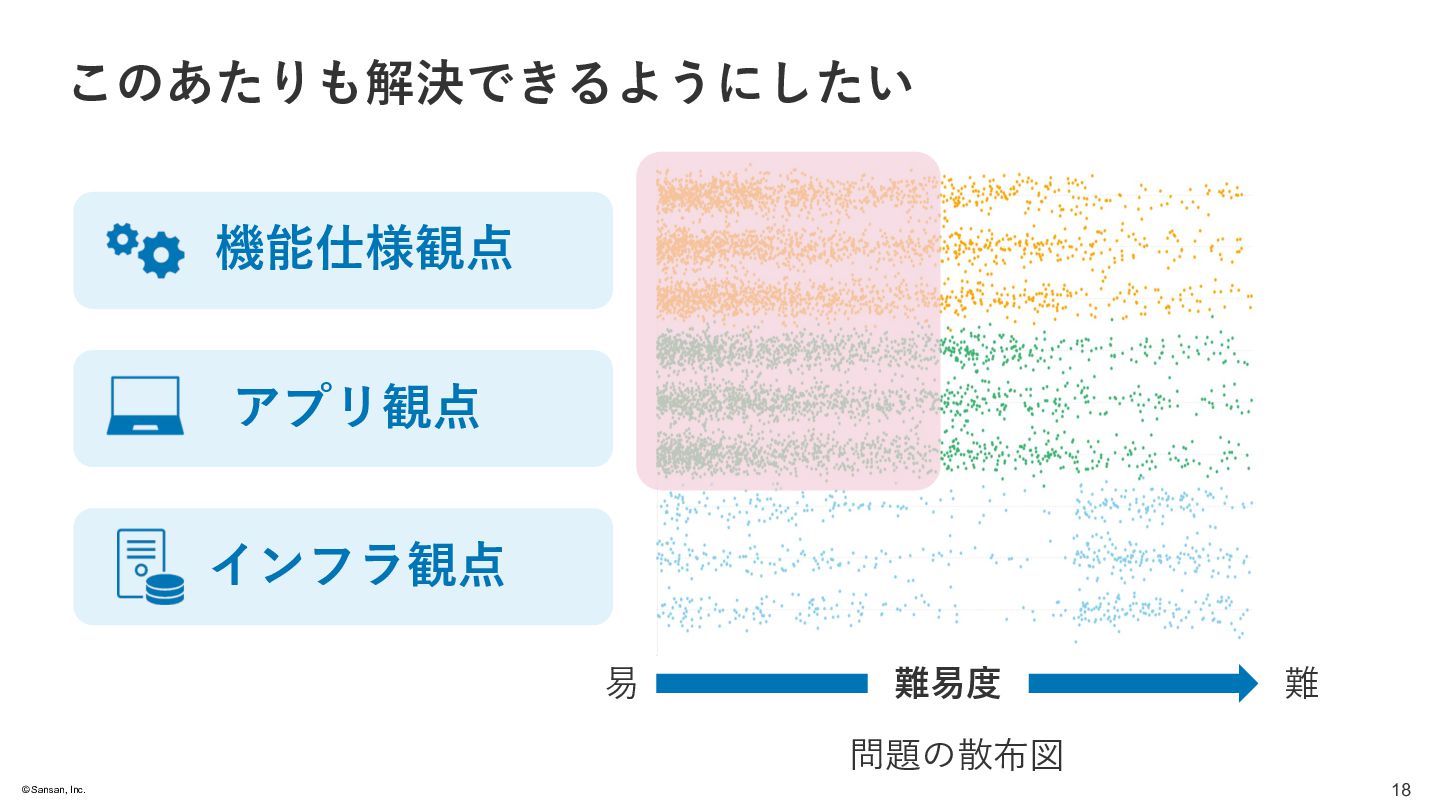 このあたりも解決できるようにしたい

機能仕様観点

アプリ観点

インフラ観点

易 難易度 難

問題の散布図

©Sansan, Inc.

18